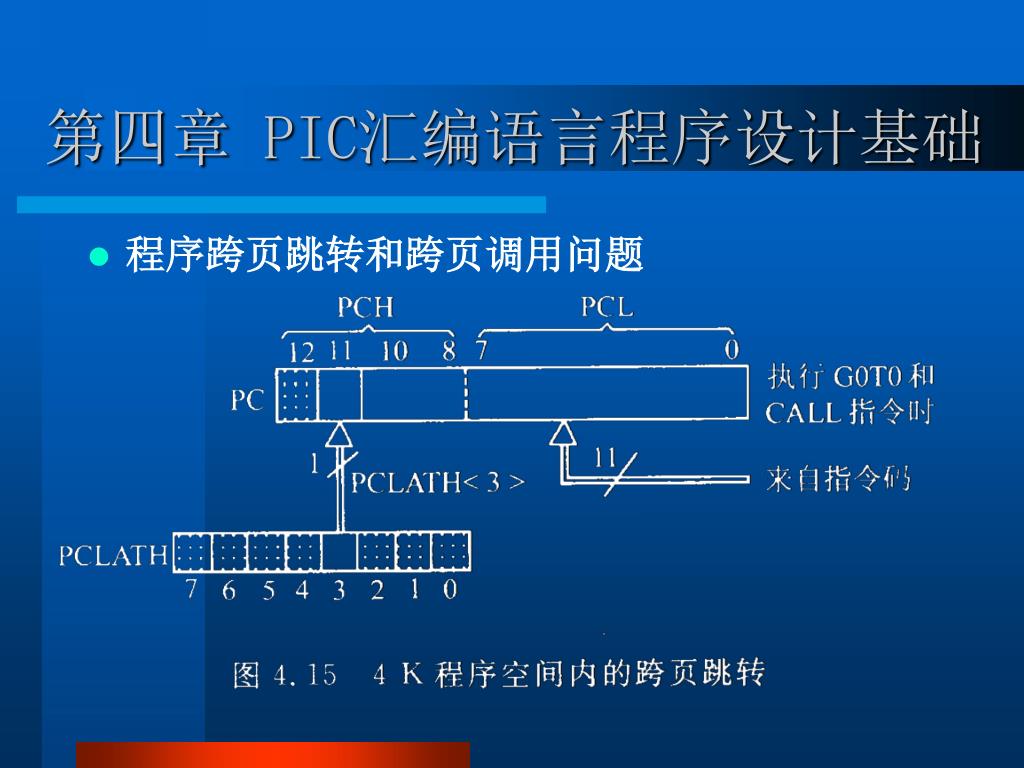 第四章 PIC汇编语言程序设计基础

程序跨页跳转和跨页调用问题

PCH PCL

12 11 10 8 7 0

PC

执行 G0T0 和 CALL 指令时

1

PCLATH< 3 >

11

来自指令码

PCLATH

7 6 5 4 3 2 1 0

图 4.15 4 K 程序空间内的跨页跳转